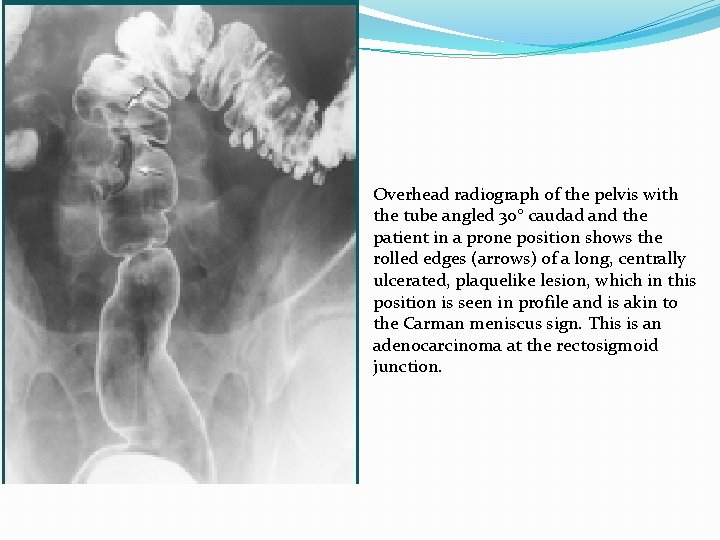 Overhead radiograph of the pelvis with the tube angled 30° caudad and the patient in a prone position shows the rolled edges (arrows) of a long, centrally ulcerated, plaquelike lesion, which in this position is seen in profile and is akin to the Carman meniscus sign. This is an adenocarcinoma at the rectosigmoid junction.